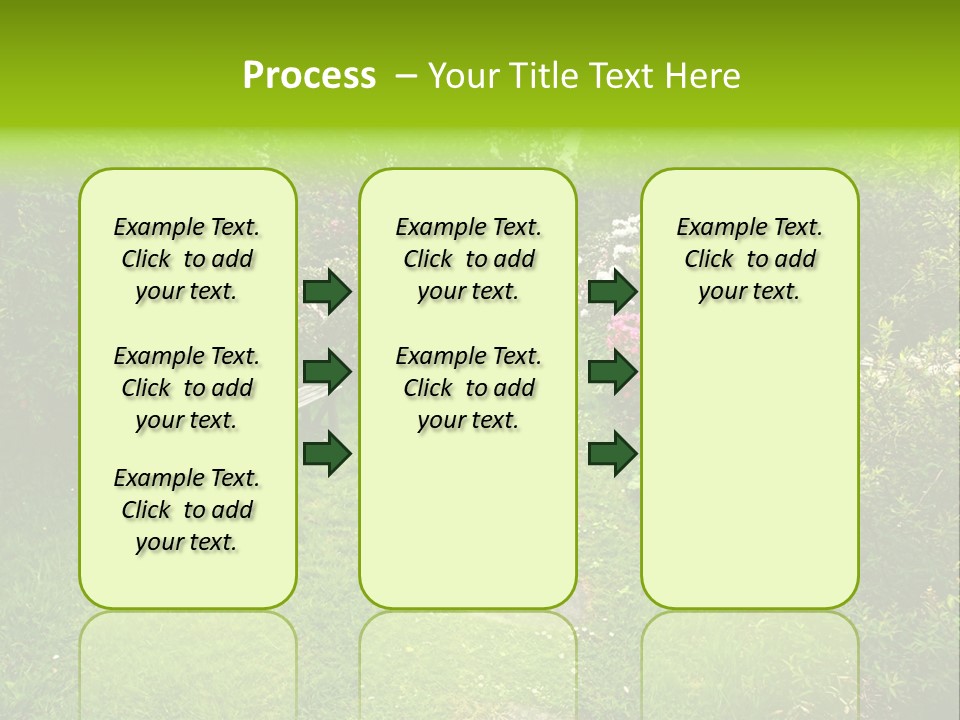 Process – Your Title Text Here

Example Text. Click to add your text.

Example Text. Click to add your text.

Example Text. Click to add your text.

Example Text. Click to add your text.

Example Text. Click to add your text.

Example Text. Click to add your text.